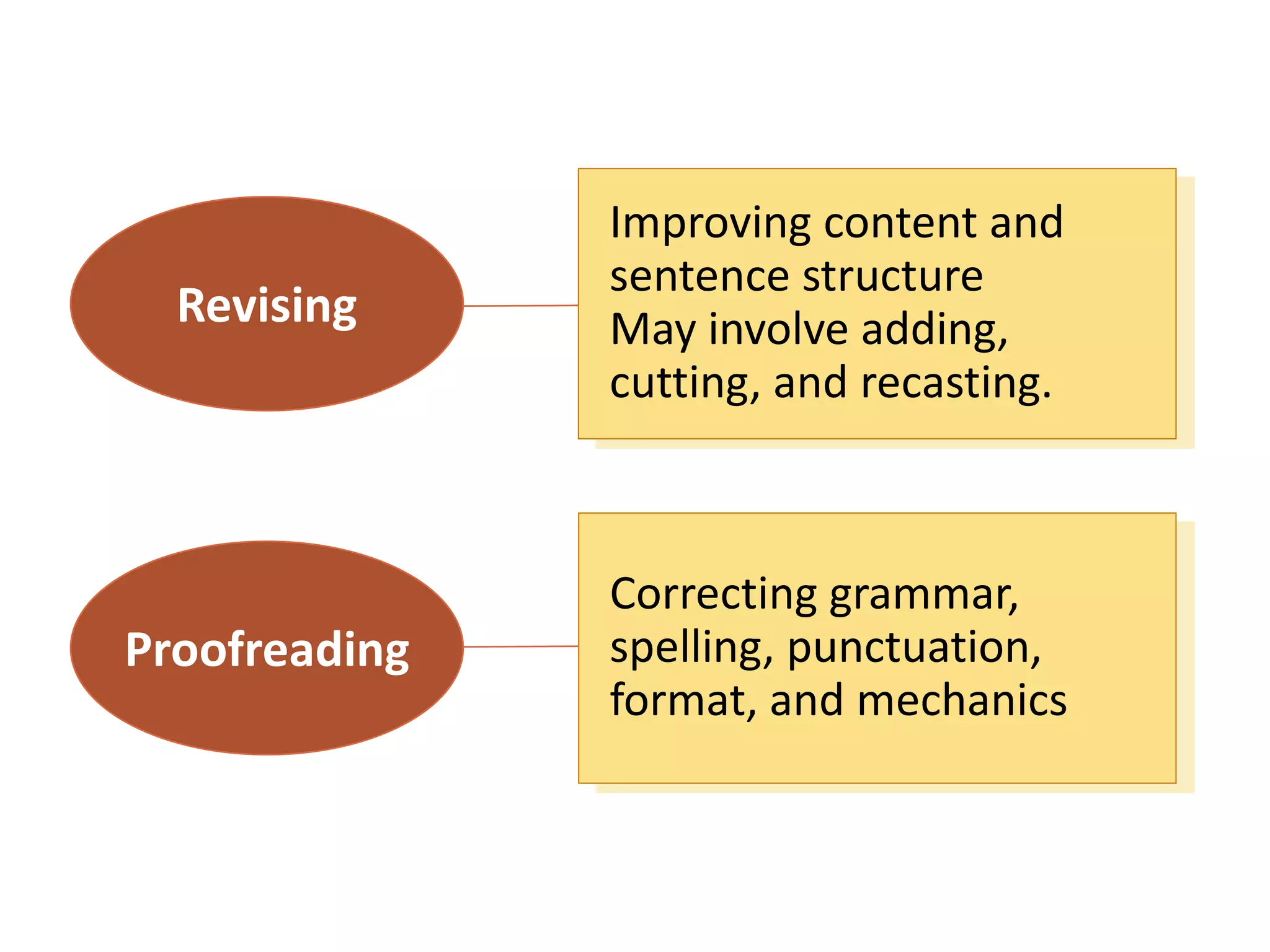 Revising

Improving content and sentence structure
May involve adding, cutting, and recasting.

Proofreading

Correcting grammar, spelling, punctuation, format, and mechanics